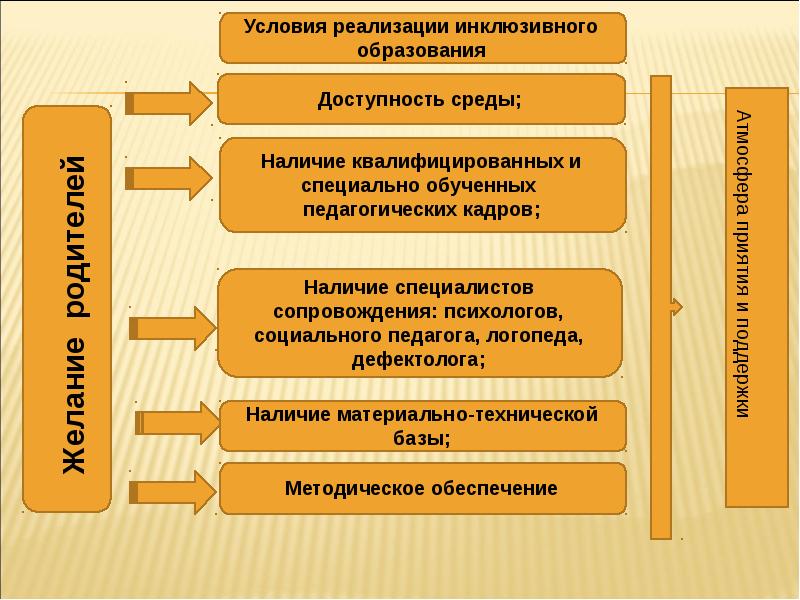 Условия реализации инклюзивного образования

Желание родителей

Доступность среды;

Наличие квалифицированных и специально обученных педагогических кадров;

Наличие специалистов сопровождения: психологов, социального педагога, логопеда, дефектолога;

Наличие материально-технической базы;

Методическое обеспечение

Атмосфера приятия и поддержки